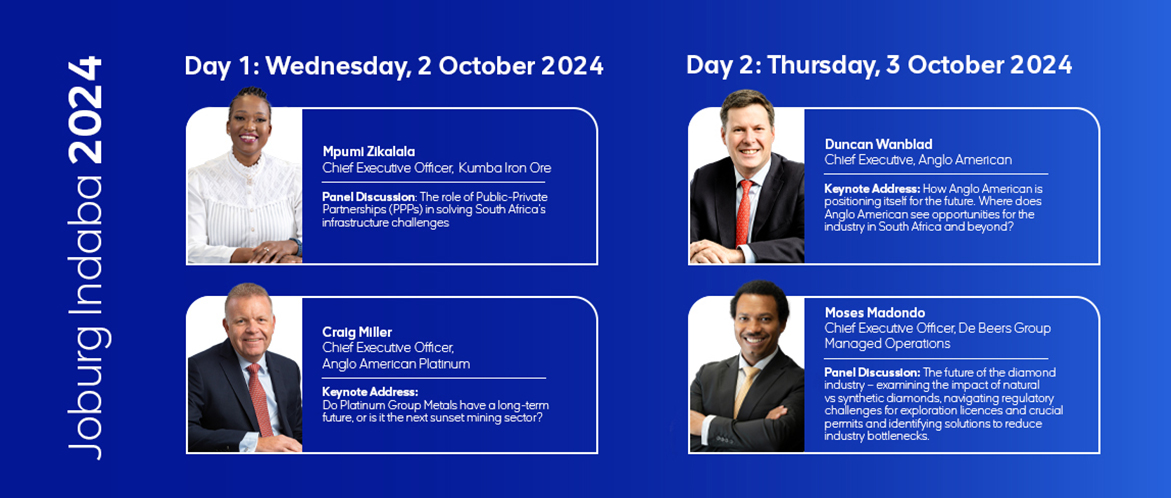 Joburg Indaba 2024

Day 1: Wednesday, 2 October 2024

Mpumi Zikalala
Chief Executive Officer, Kumba Iron Ore

Panel Discussion: The role of Public-Private Partnerships (PPPs) in solving South Africa's infrastructure challenges

Craig Miller
Chief Executive Officer, Anglo American Platinum

Keynote Address:
Do Platinum Group Metals have a long-term future, or is it the next sunset mining sector?

Day 2: Thursday, 3 October 2024

Duncan Wanblad
Chief Executive, Anglo American

Keynote Address: How Anglo American is positioning itself for the future. Where does Anglo American see opportunities for the industry in South Africa and beyond?

Moses Madondo
Chief Executive Officer, De Beers Group Managed Operations

Panel Discussion: The future of the diamond industry – examining the impact of natural vs synthetic diamonds, navigating regulatory challenges for exploration licences and crucial permits and identifying solutions to reduce industry bottlenecks.